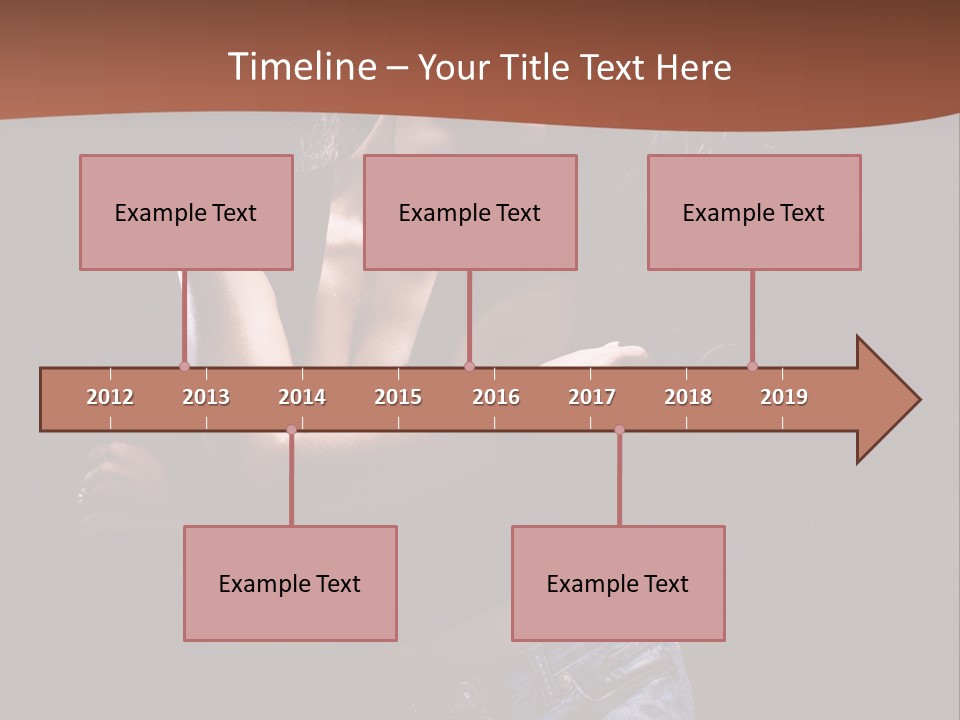 Timeline – Your Title Text Here

Example Text

Example Text

Example Text

2012 2013 2014 2015 2016 2017 2018 2019

Example Text

Example Text